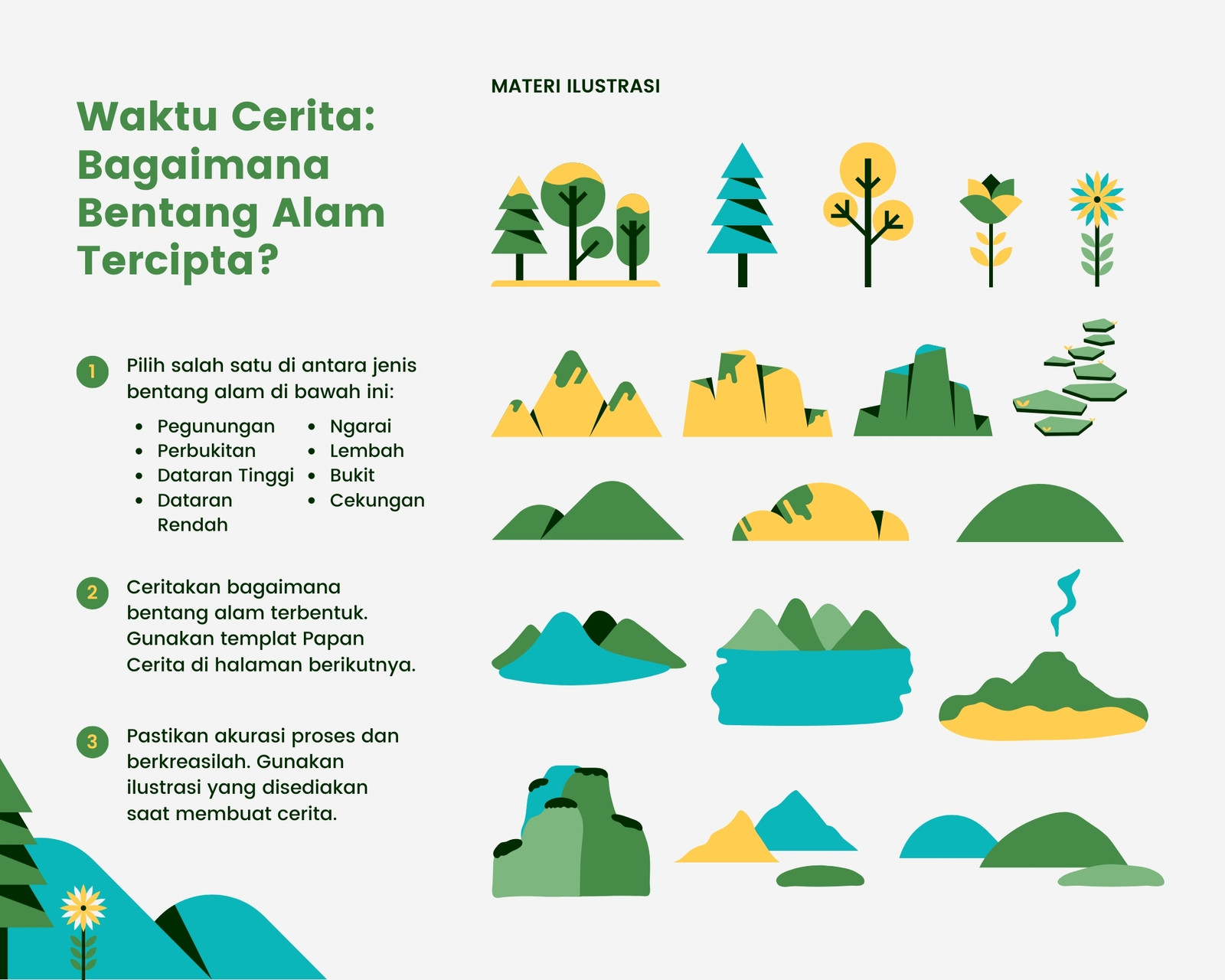 Waktu Cerita: Bagaimana Bentang Alam Tercipta?

1 Pilih salah satu di antara jenis bentang alam di bawah ini:

- Pegunungan
- Perbukitan
- Dataran Tinggi
- Dataran Rendah
- Ngarai
- Lembah
- Bukit
- Cekungan

2 Ceritakan bagaimana bentang alam terbentuk. Gunakan templat Papan Cerita di halaman berikutnya.

3 Pastikan akurasi proses dan berkreasilah. Gunakan ilustrasi yang disediakan saat membuat cerita.

MATERI ILUSTRASI